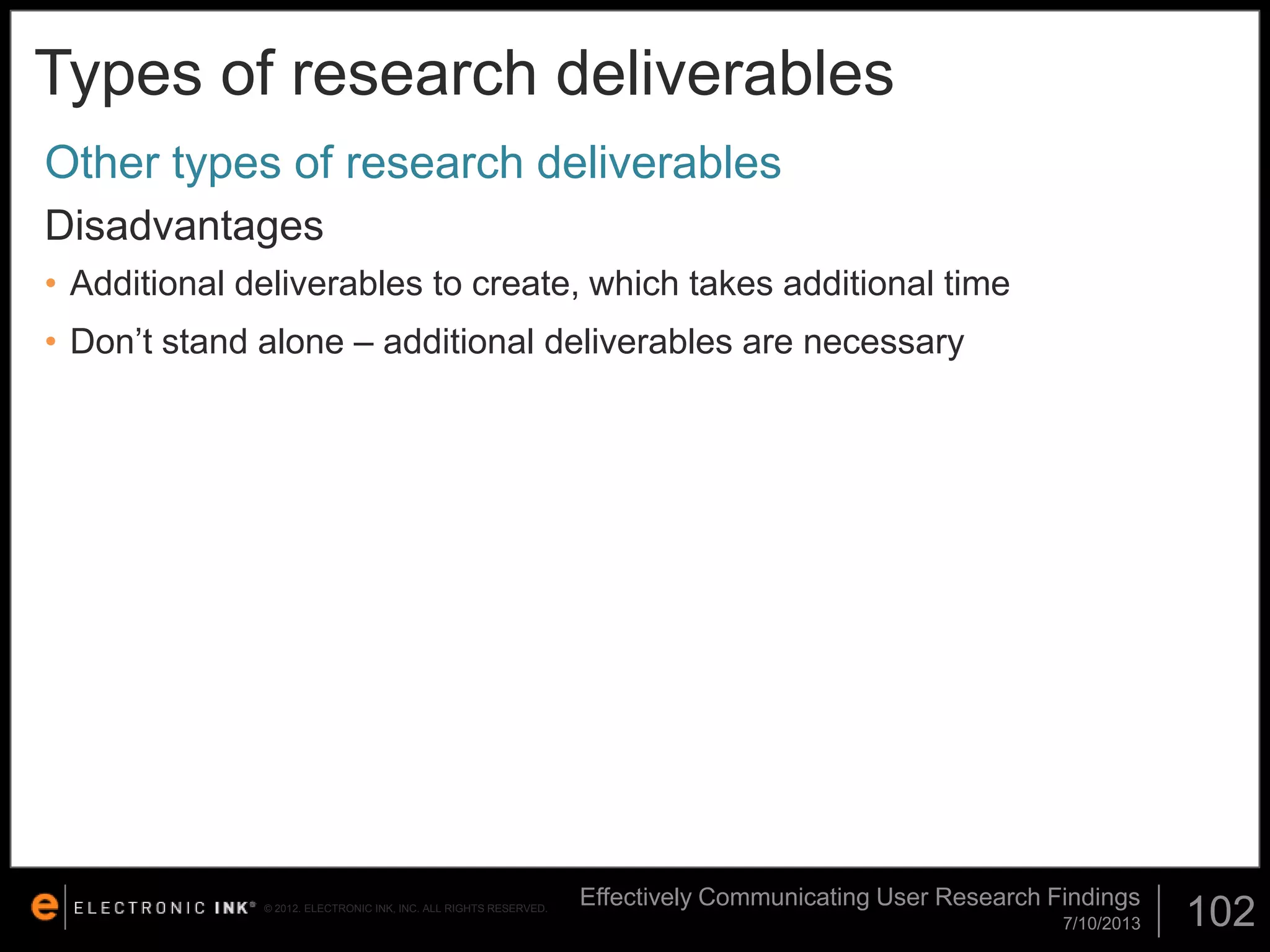 Types of research deliverables

Other types of research deliverables

Disadvantages

• Additional deliverables to create, which takes additional time

• Don’t stand alone – additional deliverables are necessary

e ELECTRONIC INK® © 2012. ELECTRONIC INK, INC. ALL RIGHTS RESERVED.

Effectively Communicating User Research Findings
7/10/2013

102